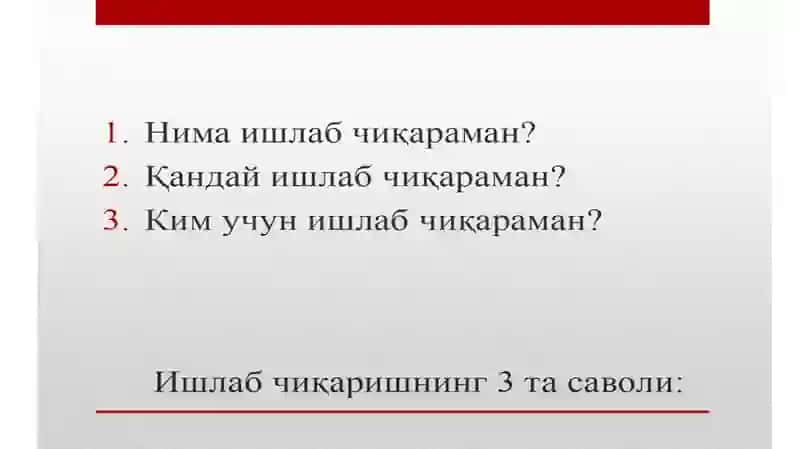 1. Нима ишлаб чиқараман?
2. Қандай ишлаб чиқараман?
3. Ким учун ишлаб чиқараман?

Ишлаб чиқаришнинг 3 та саволи: